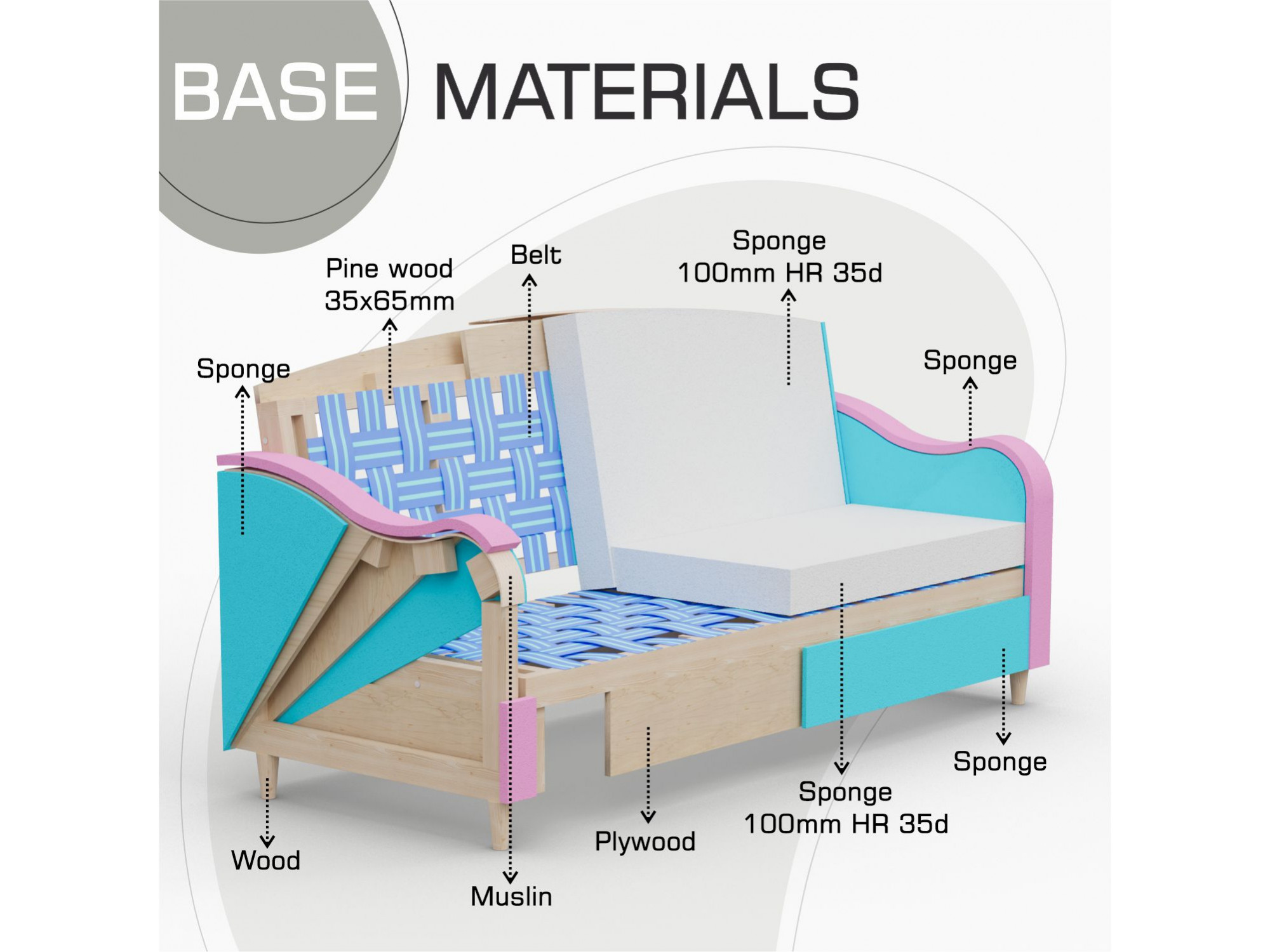 BASE MATERIALS

Pine wood
35x65mm

Belt

Sponge
100mm HR 35d

Sponge

Sponge

Wood

Muslin

Plywood

Sponge
100mm HR 35d

Sponge